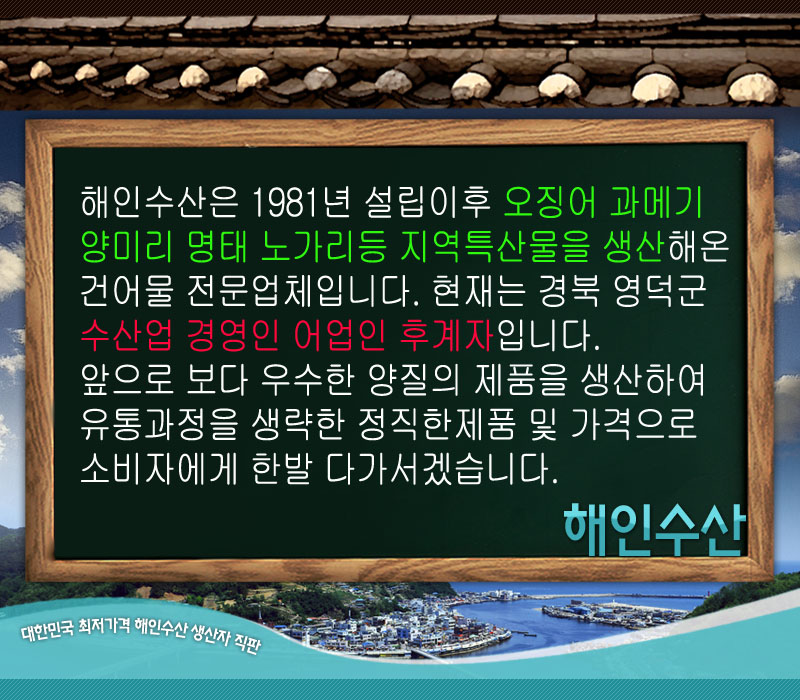 해인수산은 1981년 설립이후 오징어 과메기 양미리 명태 노가리등 지역특산물을 생산해온 건어물 전문업체입니다. 현재는 경북 영덕군 수산업 경영인 어업인 후계자입니다.
앞으로 보다 우수한 양질의 제품을 생산하여 유통과정을 생략한 정직한제품 및 가격으로 소비자에게 한발 다가서겠습니다.

해인수산

대한민국 최저가격 해인수산 생산자 직판